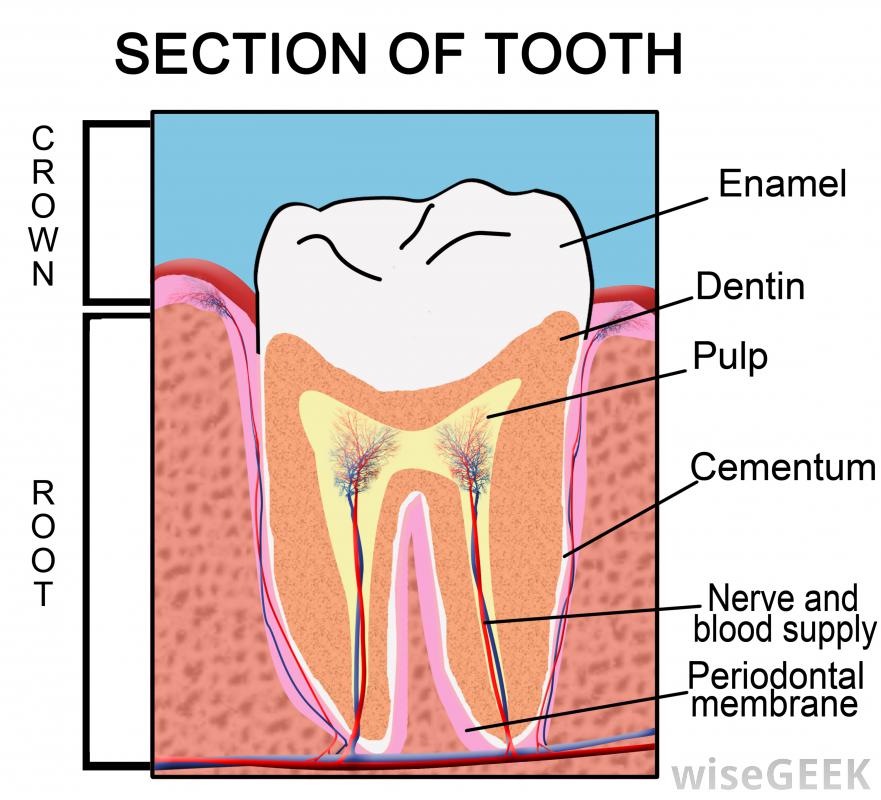 SECTION OF TOOTH

CROWN

ROOT

Enamel

Dentin

Pulp

Cementum

Nerve and blood supply

Periodontal membrane

wiseGEEK